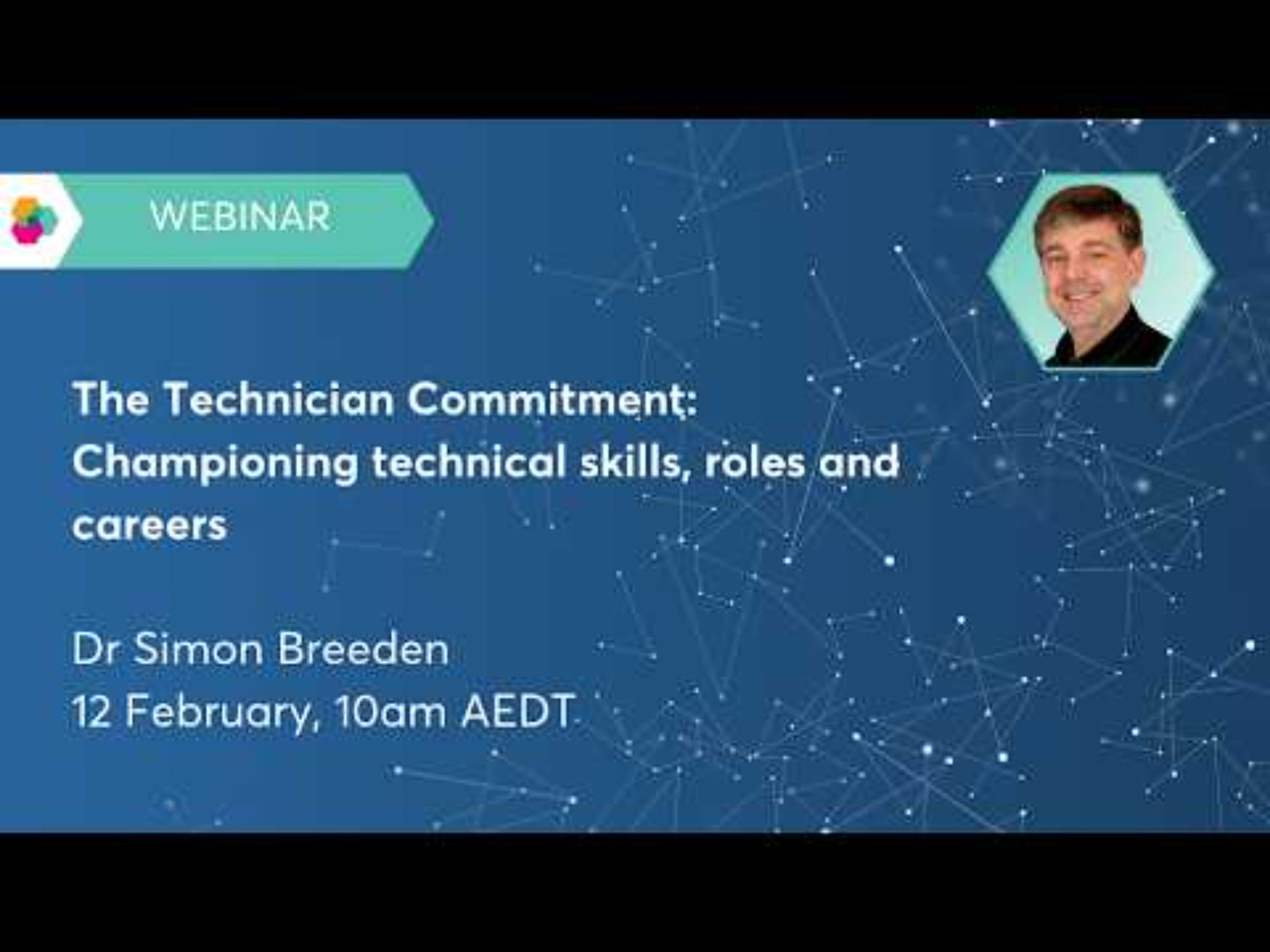 WEBINAR

The Technician Commitment: Championing technical skills, roles and careers

Dr Simon Breeden
12 February, 10am AEDT